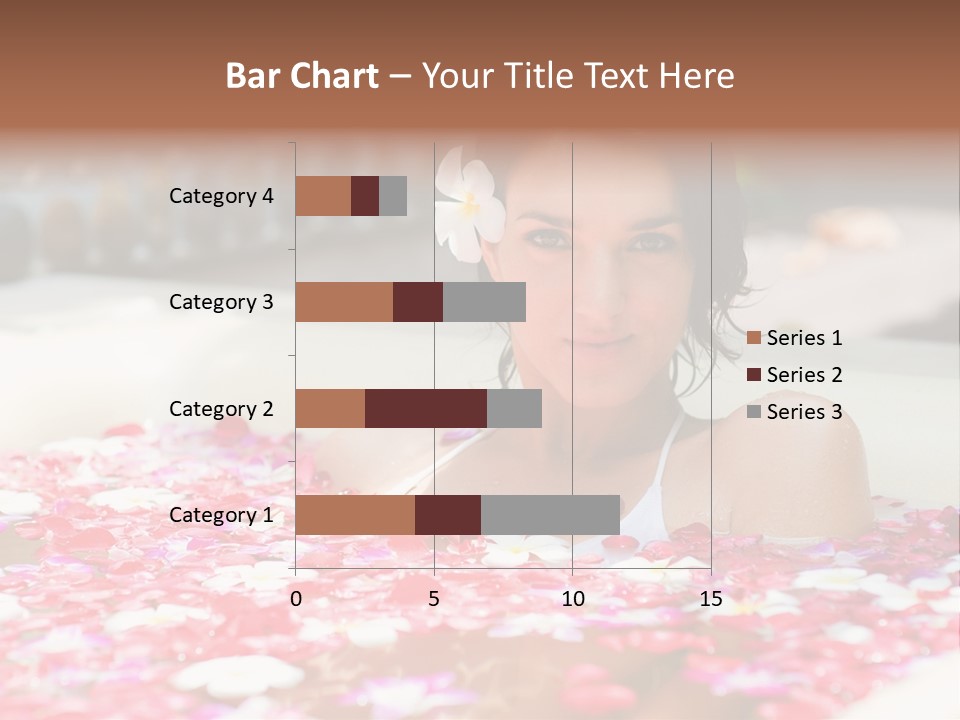 Bar Chart – Your Title Text Here

Category 4
Category 3
Category 2
Category 1

0
5
10
15

Series 1
Series 2
Series 3